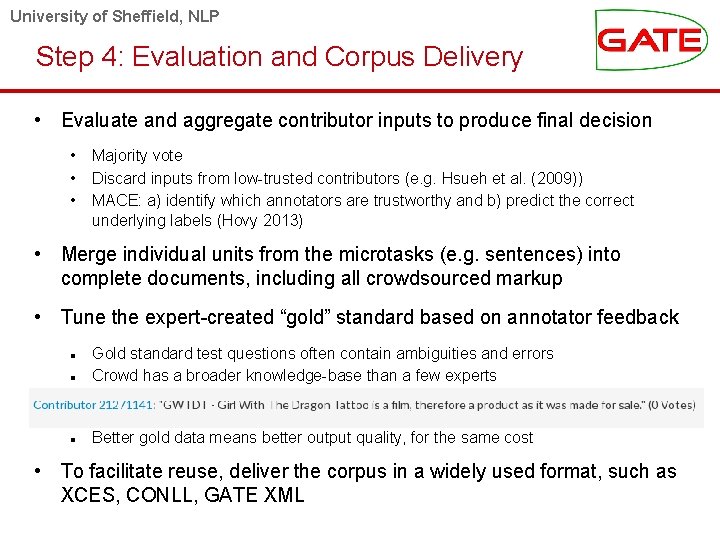 University of Sheffield, NLP

GATE

Step 4: Evaluation and Corpus Delivery

• Evaluate and aggregate contributor inputs to produce final decision
 • Majority vote
 • Discard inputs from low-trusted contributors (e.g. Hsueh et al. (2009))
 • MACE: a) identify which annotators are trustworthy and b) predict the correct underlying labels (Hovy 2013)

• Merge individual units from the microtasks (e.g. sentences) into complete documents, including all crowdsourced markup

• Tune the expert-created "gold" standard based on annotator feedback
 ▪ Gold standard test questions often contain ambiguities and errors
 ▪ Crowd has a broader knowledge-base than a few experts

Contributor 21271141: "GWTDT - Girl With The Dragon Tattoo is a film, therefore a product as it was made for sale." (0 Votes)

 ▪ Better gold data means better output quality, for the same cost

• To facilitate reuse, deliver the corpus in a widely used format, such as XCES, CONLL, GATE XML